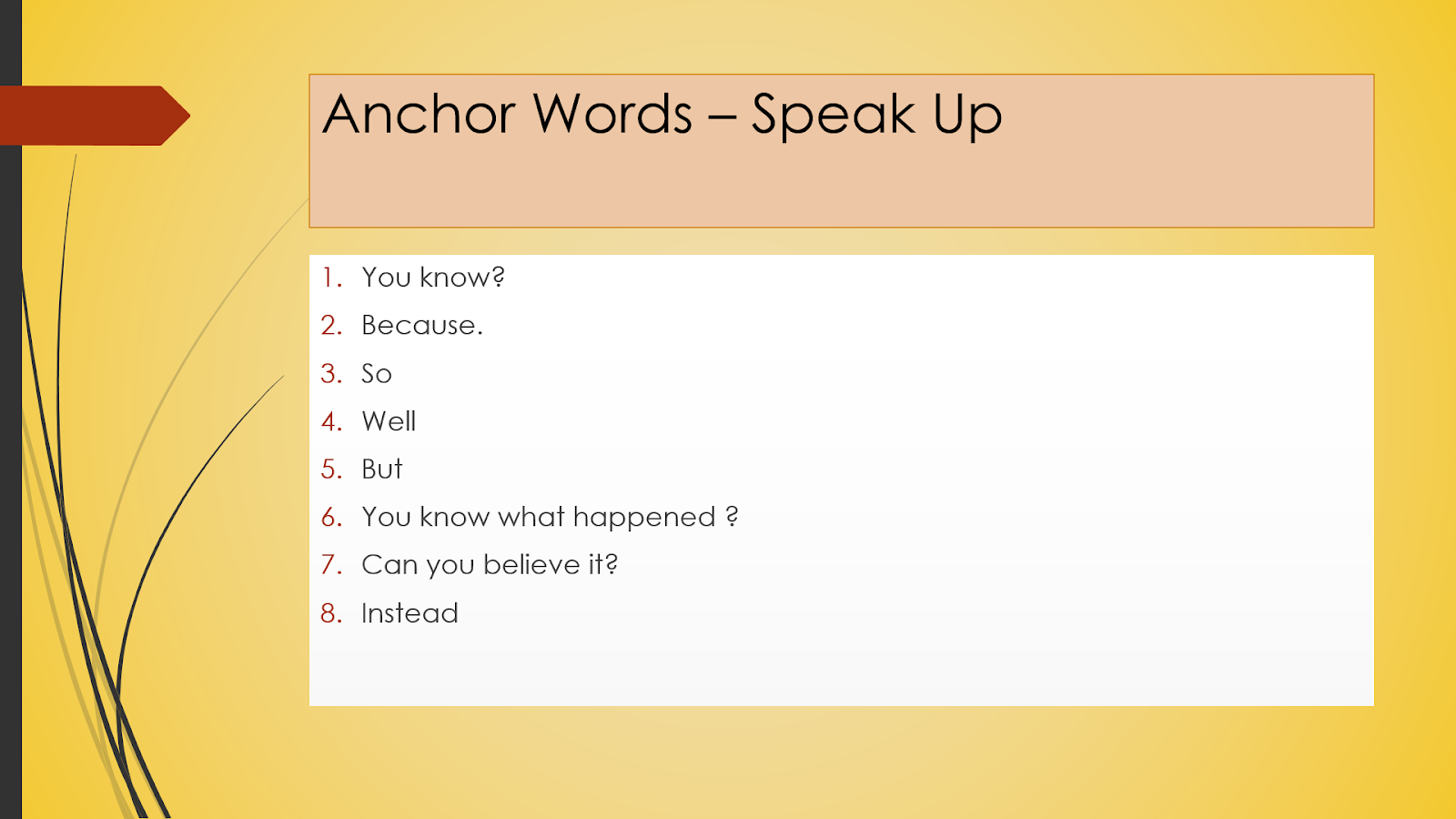 Anchor Words – Speak Up

1. You know?
2. Because.
3. So
4. Well
5. But
6. You know what happened ?
7. Can you believe it?
8. Instead